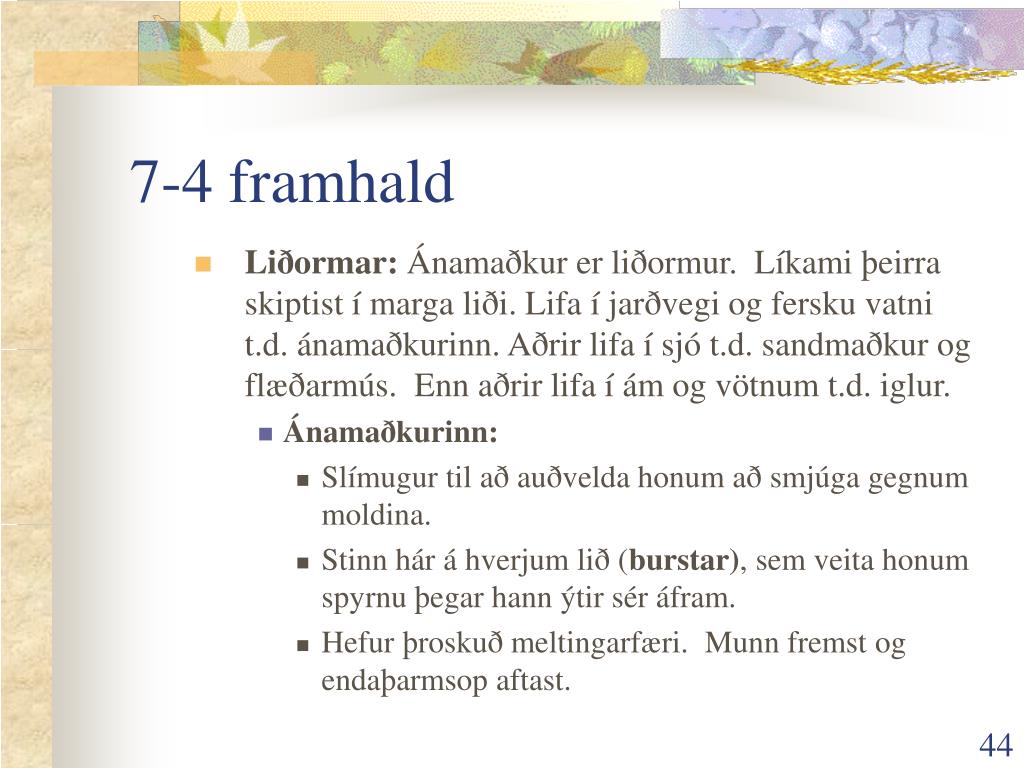 7-4 framhald

Liðormar: Ánamaðkur er liðormur. Líkami þeirra skiptist í marga liði. Lifa í jarðvegi og fersku vatni t.d. ánamaðkurinn. Aðrir lifa í sjó t.d. sandmaðkur og flæðarmús. Enn aðrir lifa í ám og vötnum t.d. iglur.

Ánamaðkurinn:

Slímugur til að auðvelda honum að smjúga gegnum moldina.

Stinn hár á hverjum lið (burstar), sem veita honum spyrnu þegar hann ýtir sér áfram.

Hefur þroskuð meltingarfæri. Munn fremst og endaþarmsop aftast.

44